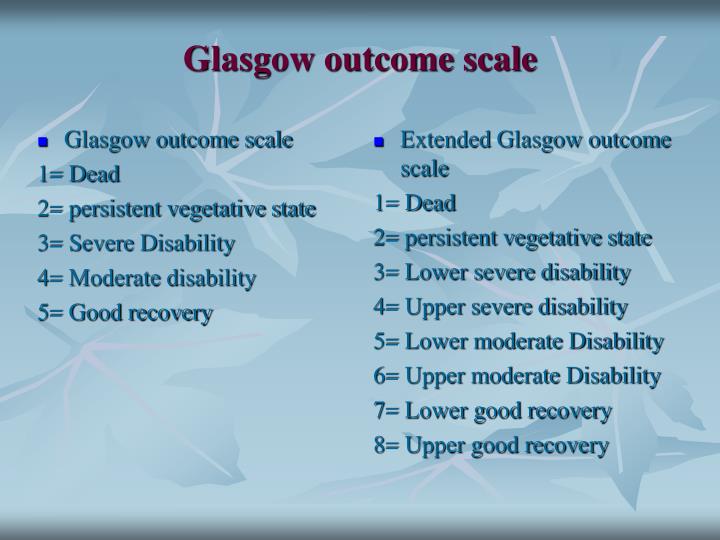 Glasgow outcome scale

Glasgow outcome scale
1= Dead
2= persistent vegetative state
3= Severe Disability
4= Moderate disability
5= Good recovery

Extended Glasgow outcome scale
1= Dead
2= persistent vegetative state
3= Lower severe disability
4= Upper severe disability
5= Lower moderate Disability
6= Upper moderate Disability
7= Lower good recovery
8= Upper good recovery